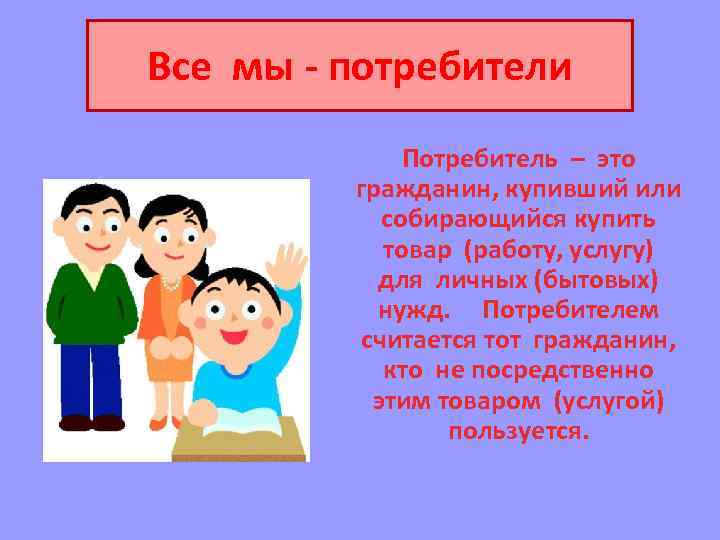 Все мы - потребители

Потребитель – это гражданин, купивший или собирающийся купить товар (работу, услугу) для личных (бытовых) нужд. Потребителем считается тот гражданин, кто не посредственно этим товаром (услугой) пользуется.